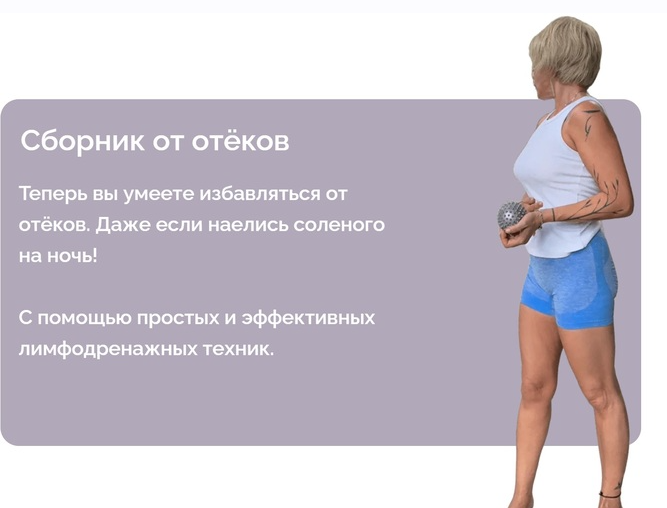 Сборник от отёков

Теперь вы умеете избавляться от отёков. Даже если наелись соленого на ночь!

С помощью простых и эффективных лимфодренажных техник.